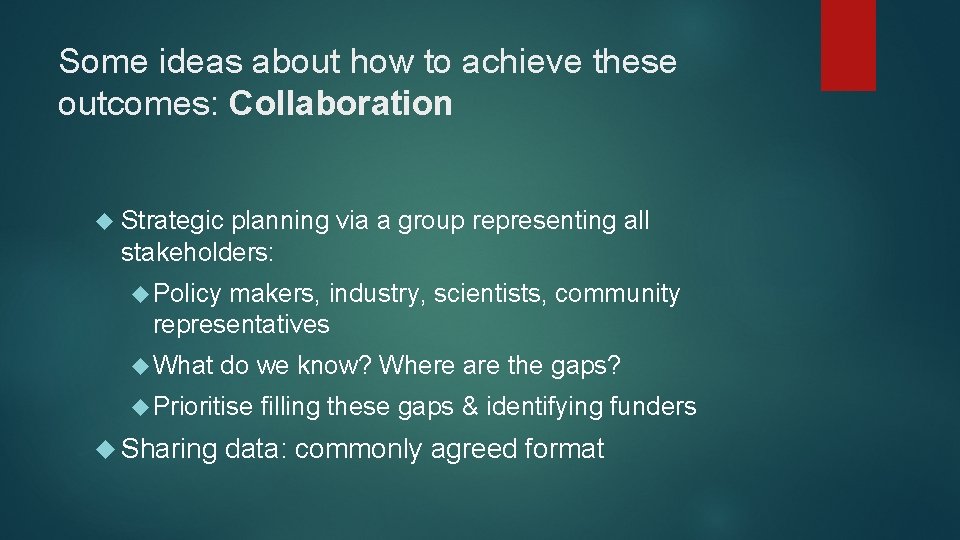 Some ideas about how to achieve these outcomes: Collaboration

Strategic planning via a group representing all stakeholders:

Policy makers, industry, scientists, community representatives

What do we know? Where are the gaps?

Prioritise filling these gaps & identifying funders

Sharing data: commonly agreed format